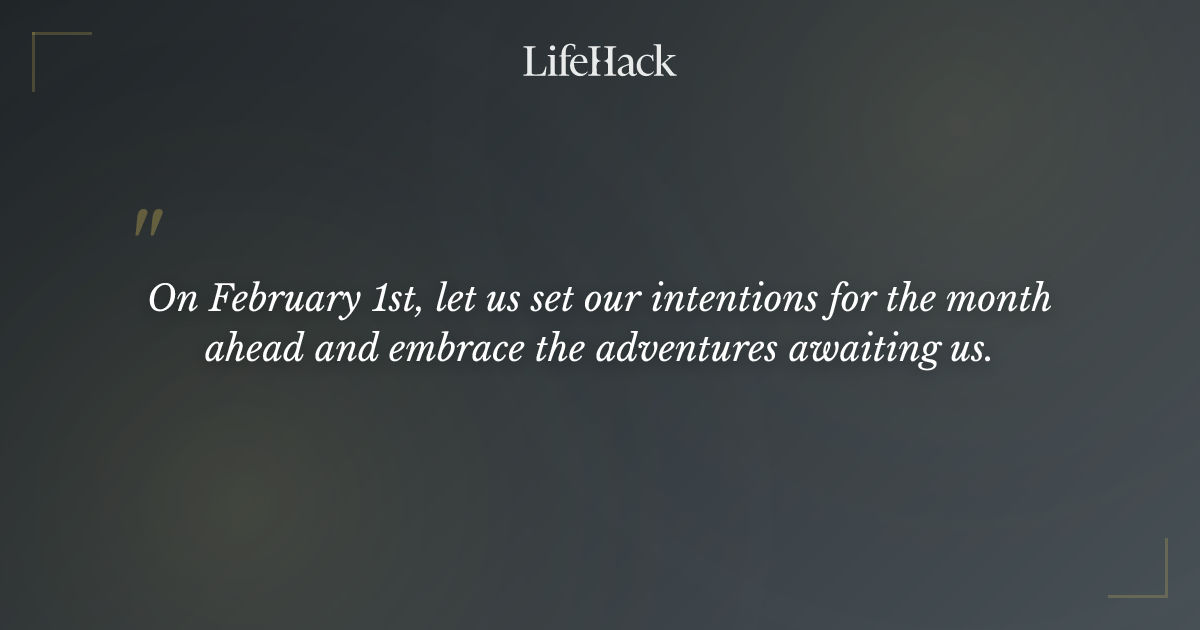 LifeHack

"

On February 1st, let us set our intentions for the month ahead and embrace the adventures awaiting us.